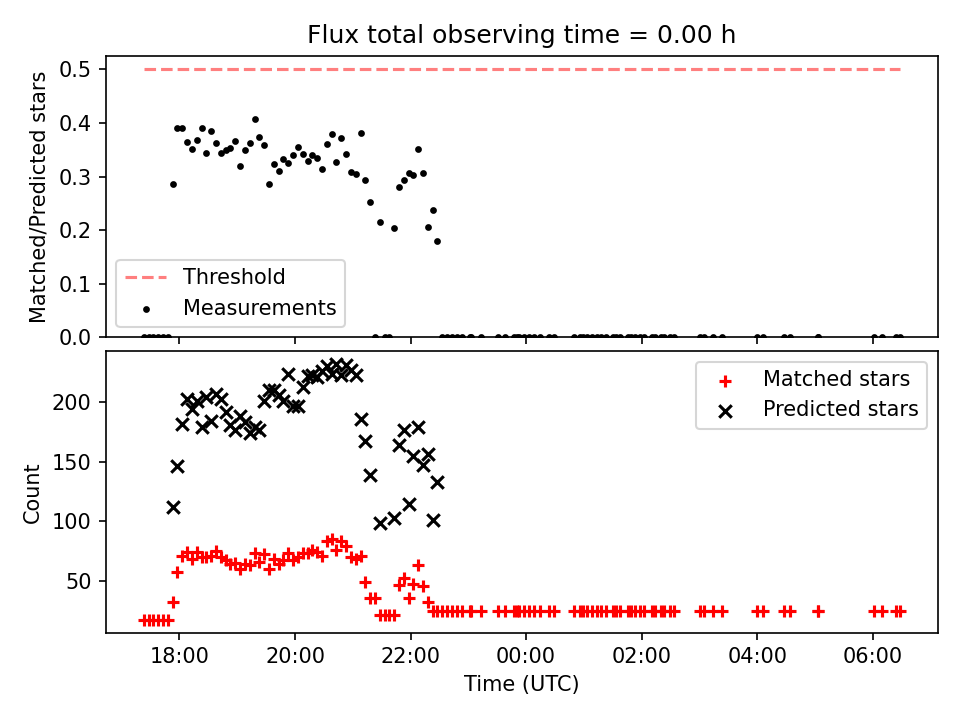 Flux total observing time = 0.00 h

Matched/Predicted stars

0.5
0.4
0.3
0.2
0.1
0.0

Threshold
Measurements

Count

200
150
100
50

Matched stars
Predicted stars

18:00
20:00
22:00
00:00
02:00
04:00
06:00

Time (UTC)